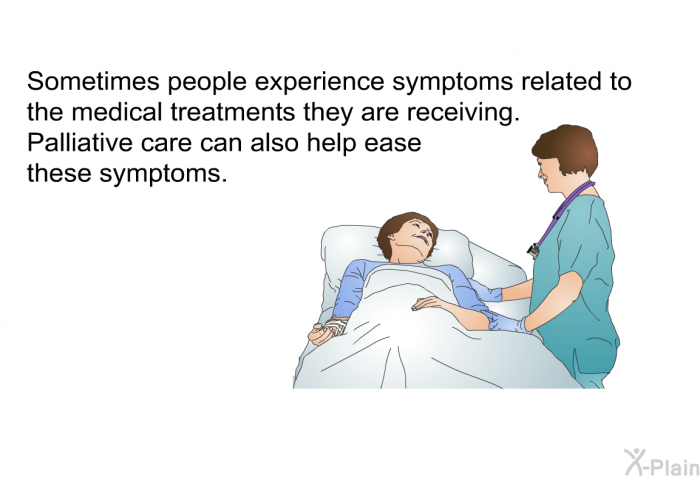 Sometimes people experience symptoms related to the medical treatments they are receiving. Palliative care can also help ease these symptoms.

X-Plain